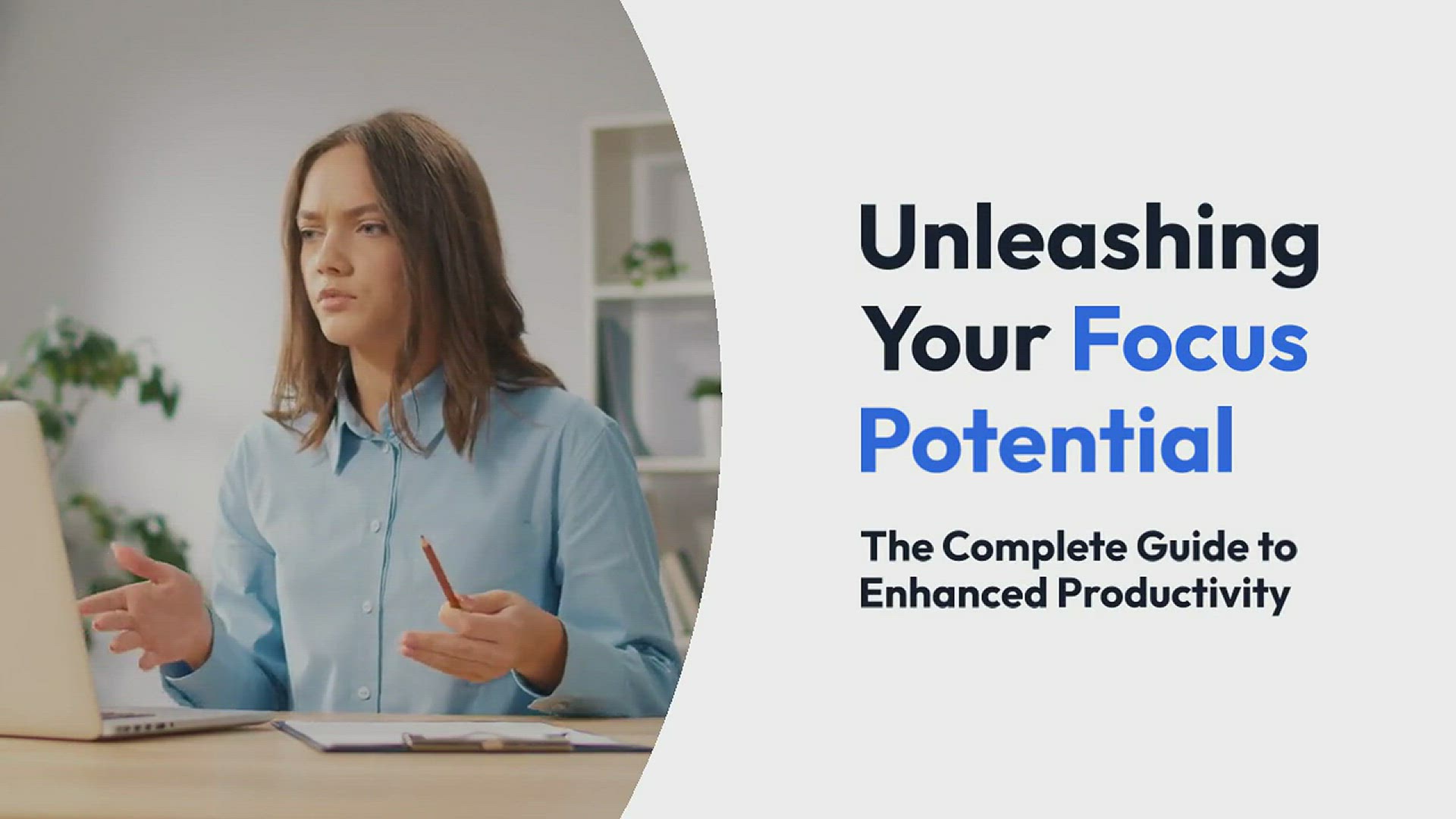 Unleashing Your Focus Potential

The Complete Guide to Enhanced Productivity